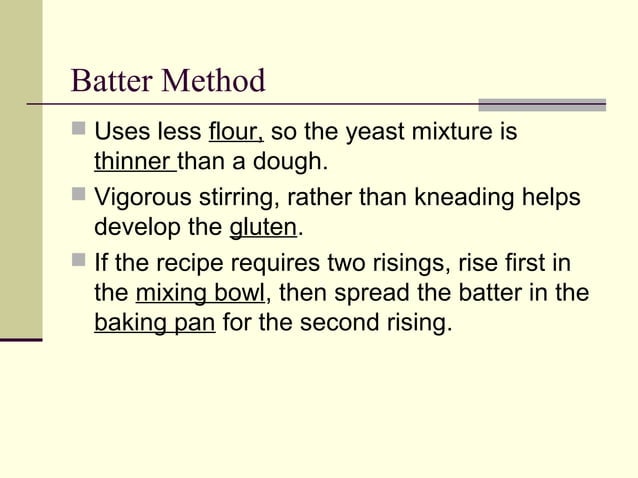 Batter Method

Uses less flour, so the yeast mixture is thinner than a dough.

Vigorous stirring, rather than kneading helps develop the gluten.

If the recipe requires two risings, rise first in the mixing bowl, then spread the batter in the baking pan for the second rising.